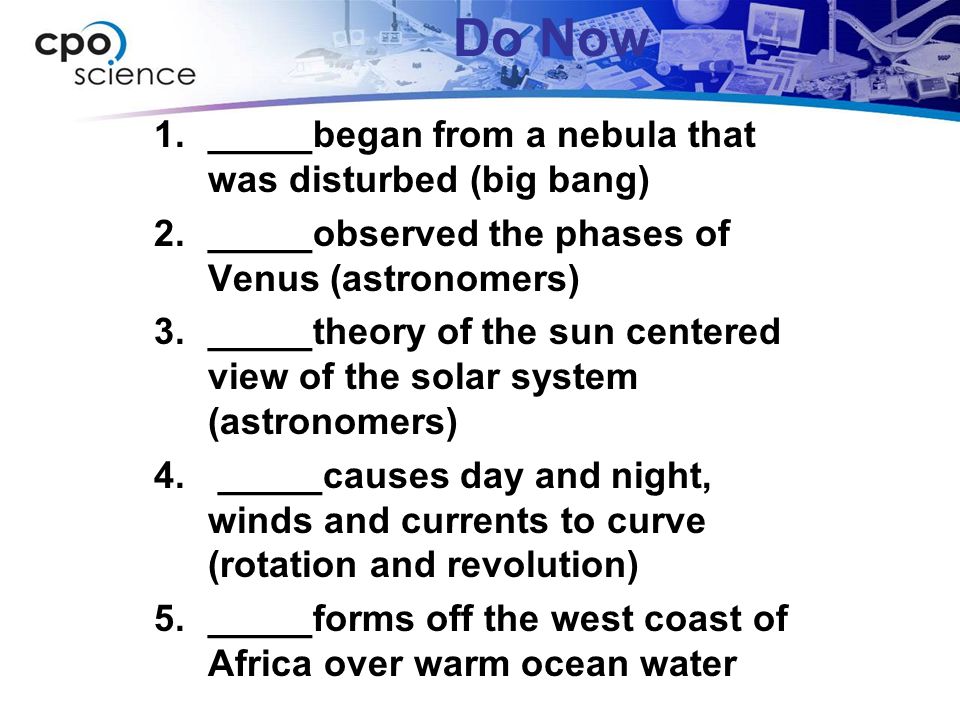 cpo science

Do Now

1. _____began from a nebula that was disturbed (big bang)
2. _____observed the phases of Venus (astronomers)
3. _____theory of the sun centered view of the solar system (astronomers)
4. _____causes day and night, winds and currents to curve (rotation and revolution)
5. _____forms off the west coast of Africa over warm ocean water